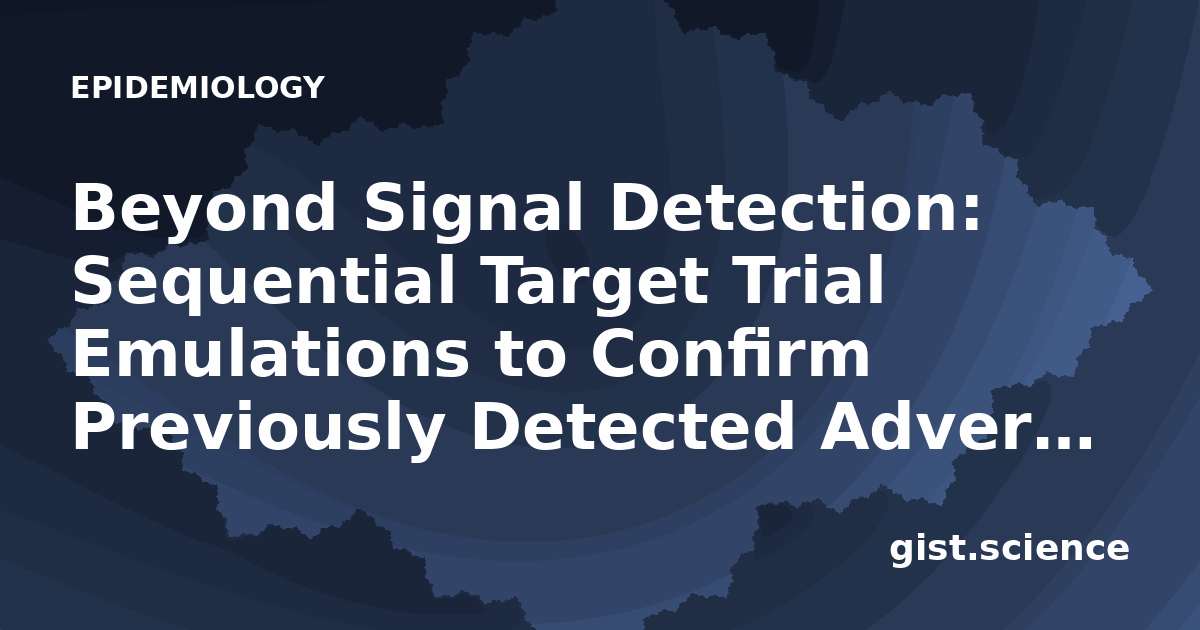 EPIDEMIOLOGY

Beyond Signal Detection: Sequential Target Trial Emulations to Confirm Previously Detected Adver...

gist.science